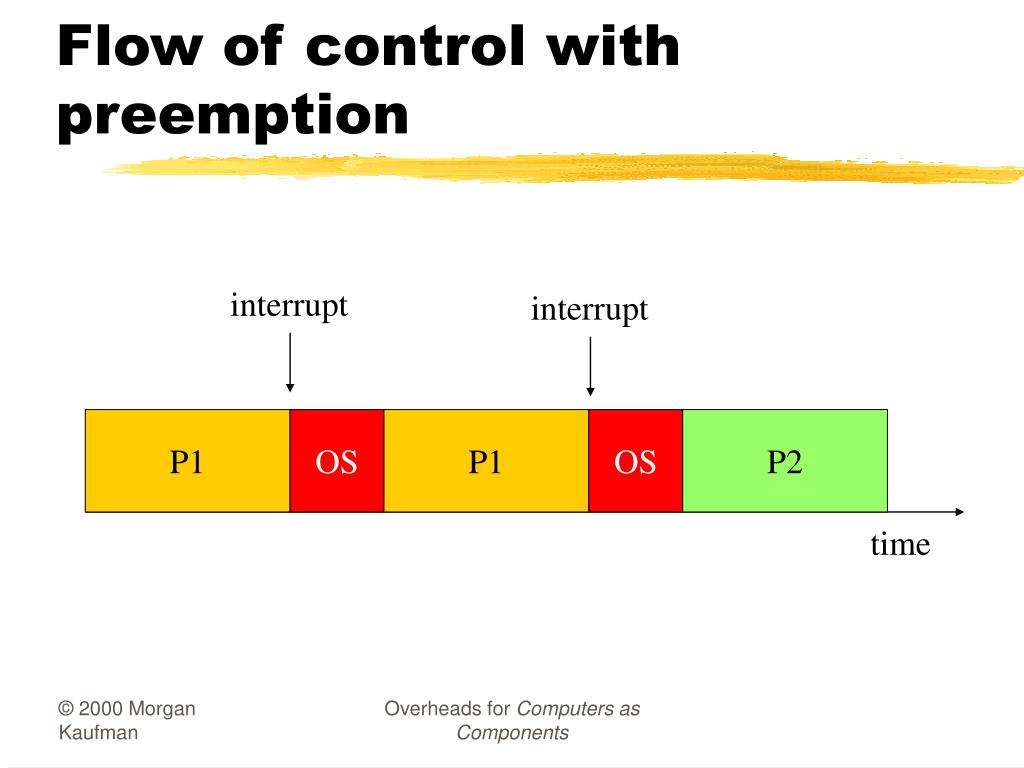 Flow of control with preemption

interrupt

interrupt

P1 OS P1 OS P2

time

© 2000 Morgan Kaufman

Overheads for Computers as Components